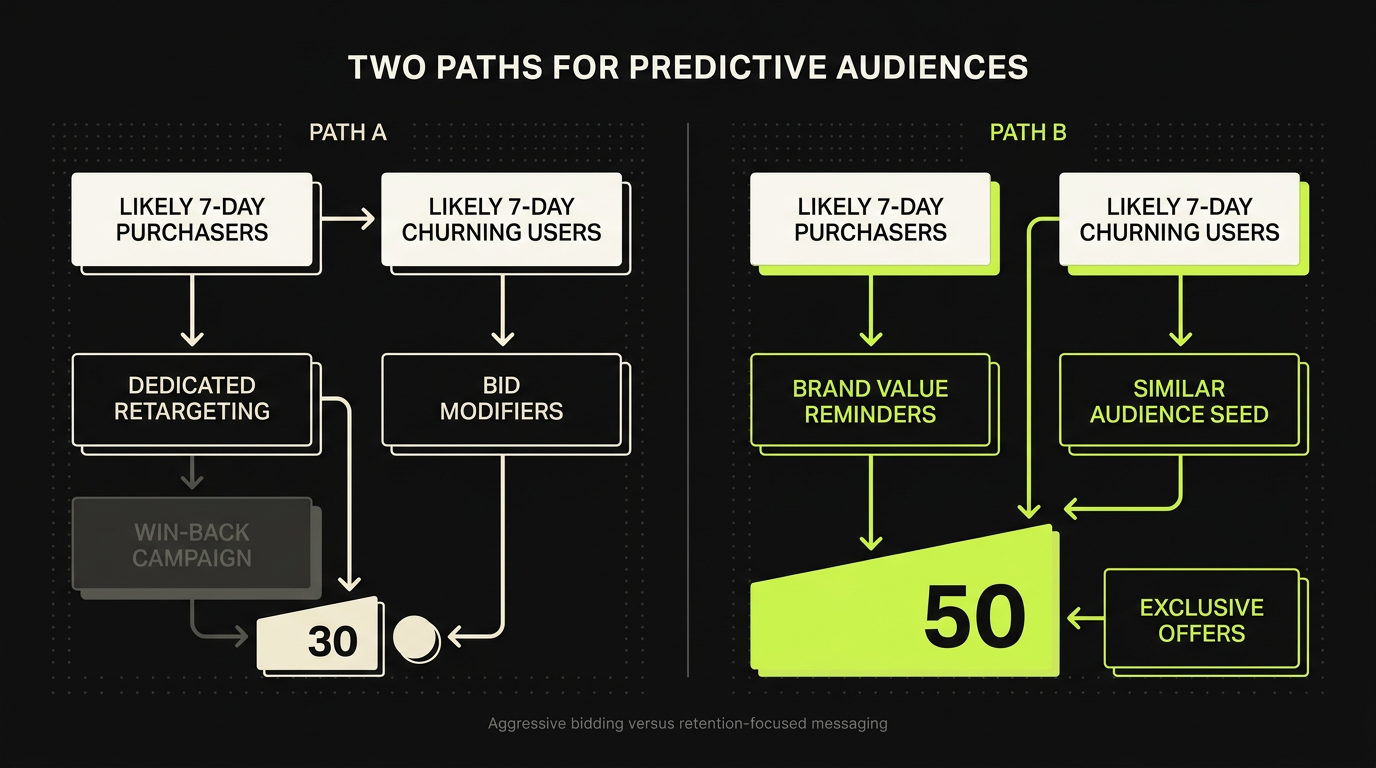 TWO PATHS FOR PREDICTIVE AUDIENCES

PATH A

LIKELY 7-DAY PURCHASERS

LIKELY 7-DAY CHURNING USERS

DEDICATED RETARGETING

BID MODIFIERS

WIN-BACK CAMPAIGN

30

PATH B

LIKELY 7-DAY PURCHASERS

LIKELY 7-DAY CHURNING USERS

BRAND VALUE REMINDERS

SIMILAR AUDIENCE SEED

50

EXCLUSIVE OFFERS

Aggressive bidding versus retention-focused messaging